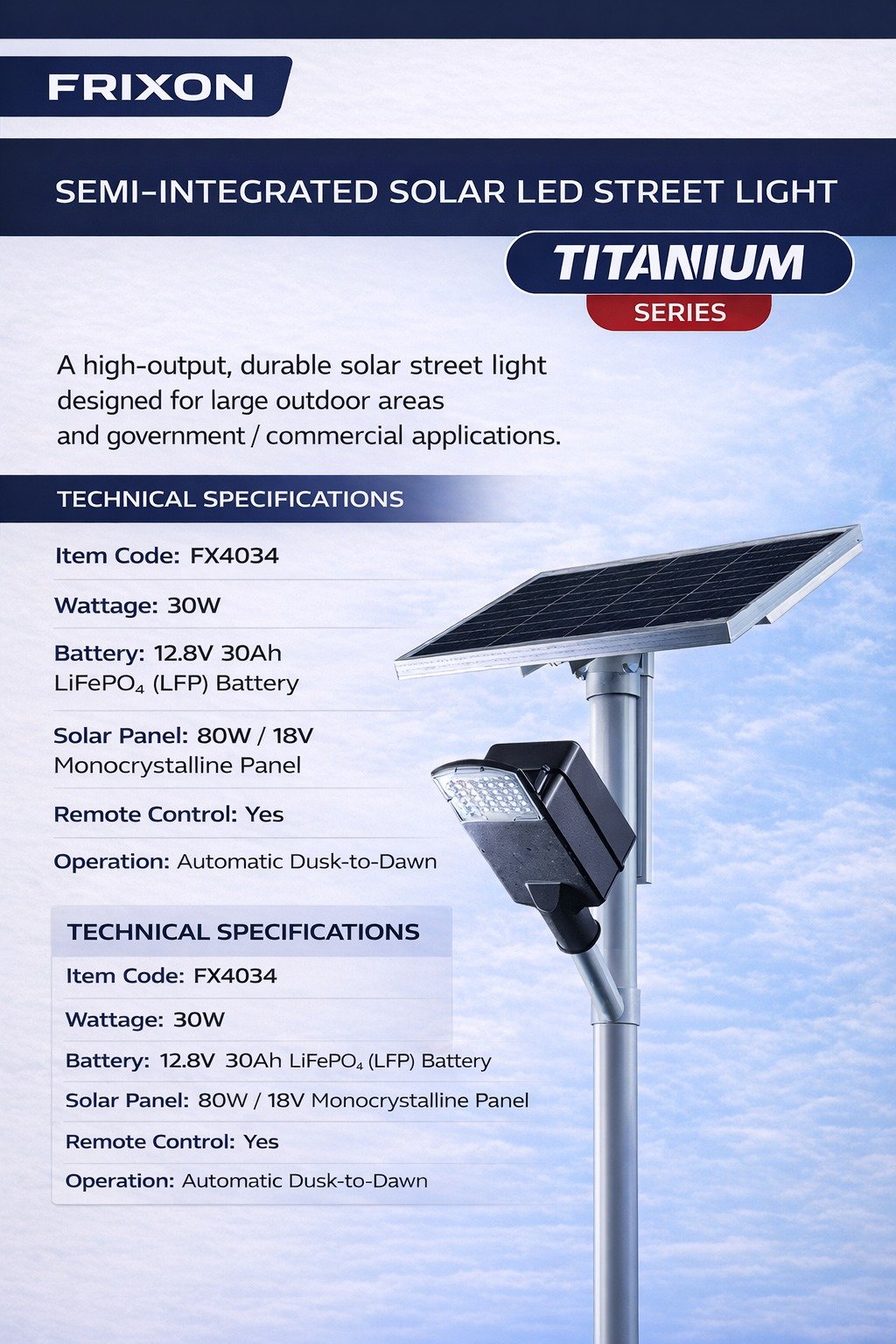 FRIXON

SEMI-INTEGRATED SOLAR LED STREET LIGHT

TITANIUM
SERIES

A high-output, durable solar street light designed for large outdoor areas and government / commercial applications.

TECHNICAL SPECIFICATIONS

Item Code: FX4034

Wattage: 30W

Battery: 12.8V 30Ah $LiFePO_4$ (LFP) Battery

Solar Panel: 80W / 18V Monocrystalline Panel

Remote Control: Yes

Operation: Automatic Dusk-to-Dawn

TECHNICAL SPECIFICATIONS

Item Code: FX4034

Wattage: 30W

Battery: 12.8V 30Ah $LiFePO_4$ (LFP) Battery

Solar Panel: 80W / 18V Monocrystalline Panel

Remote Control: Yes

Operation: Automatic Dusk-to-Dawn